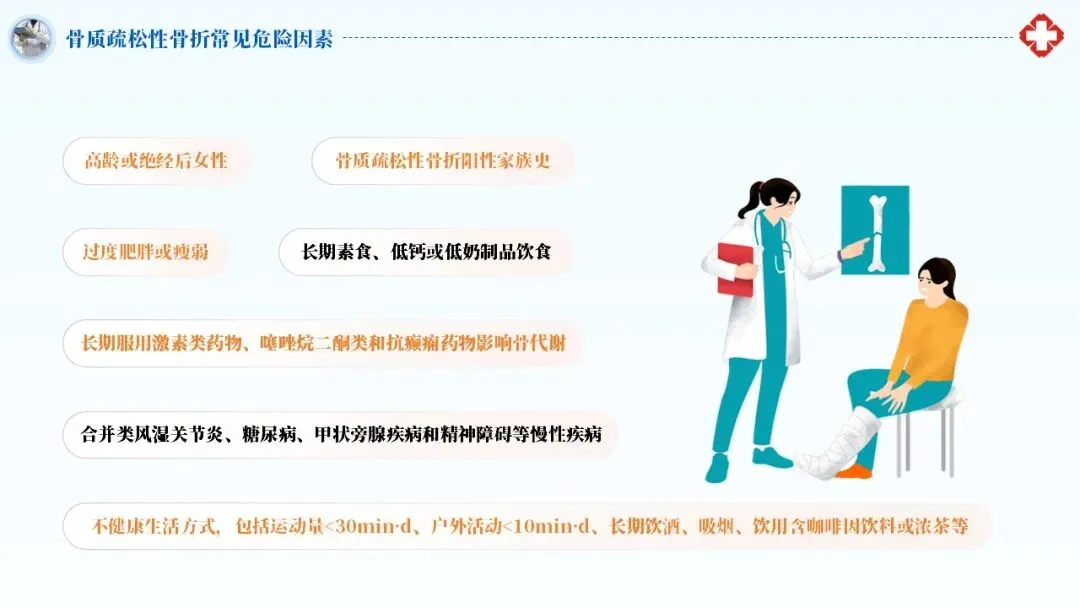 骨质疏松性骨折常见危险因素

高龄或绝经后女性

骨质疏松性骨折阳性家族史

过度肥胖或瘦弱

长期素食、低钙或低奶制品饮食

长期服用激素类药物、噻唑烷二酮类和抗癫痫药物影响骨代谢

合并类风湿关节炎、糖尿病、甲状旁腺疾病和精神障碍等慢性疾病

不健康生活方式，包括运动量<30min·d、户外活动<10min·d、长期饮酒、吸烟、饮用含咖啡因饮料或浓茶等